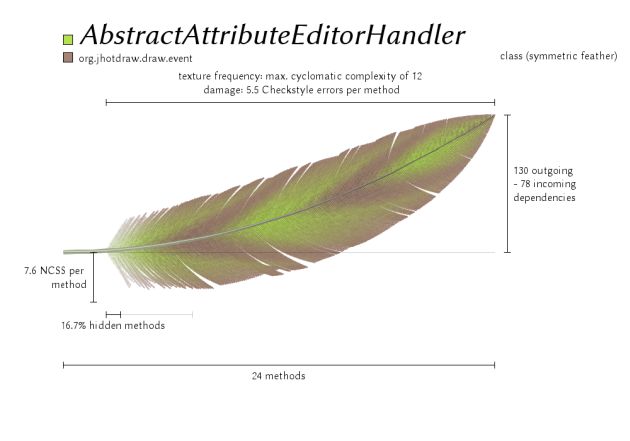 AbstractAttributeEditorHandler
org.jhotdraw.draw.event

class (symmetric feather)

texture frequency: max. cyclomatic complexity of 12
damage: 5.5 Checkstyle errors per method

130 outgoing
- 78 incoming
dependencies

7.6 NCSS per
method

16.7% hidden methods

24 methods